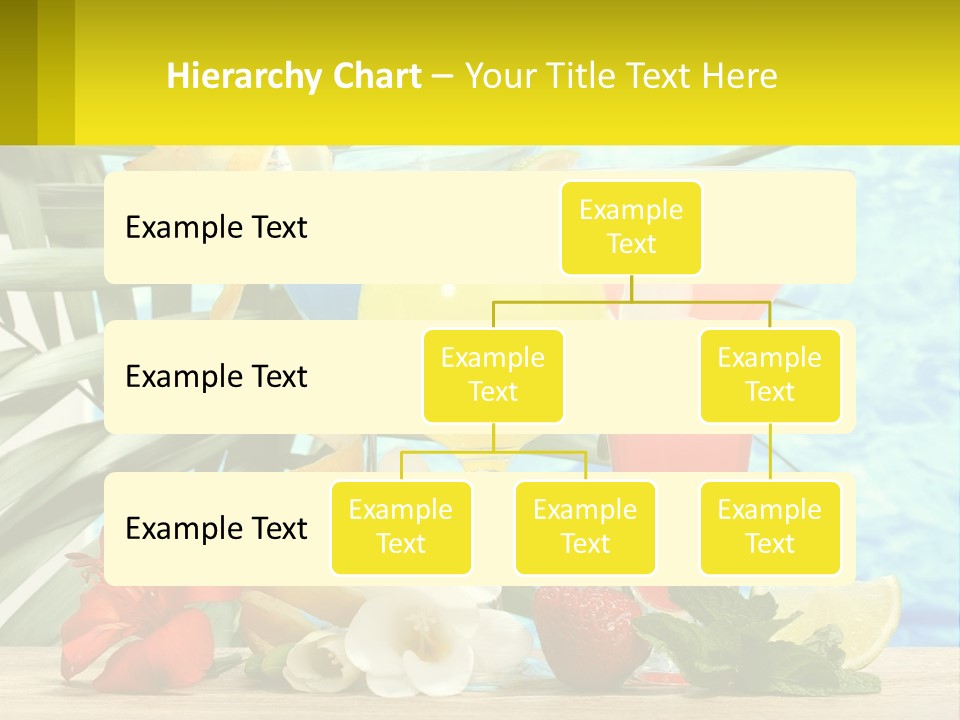 Hierarchy Chart – Your Title Text Here

Example Text

Example Text

Example Text

Example Text

Example Text

Example Text

Example Text

Example Text

Example Text